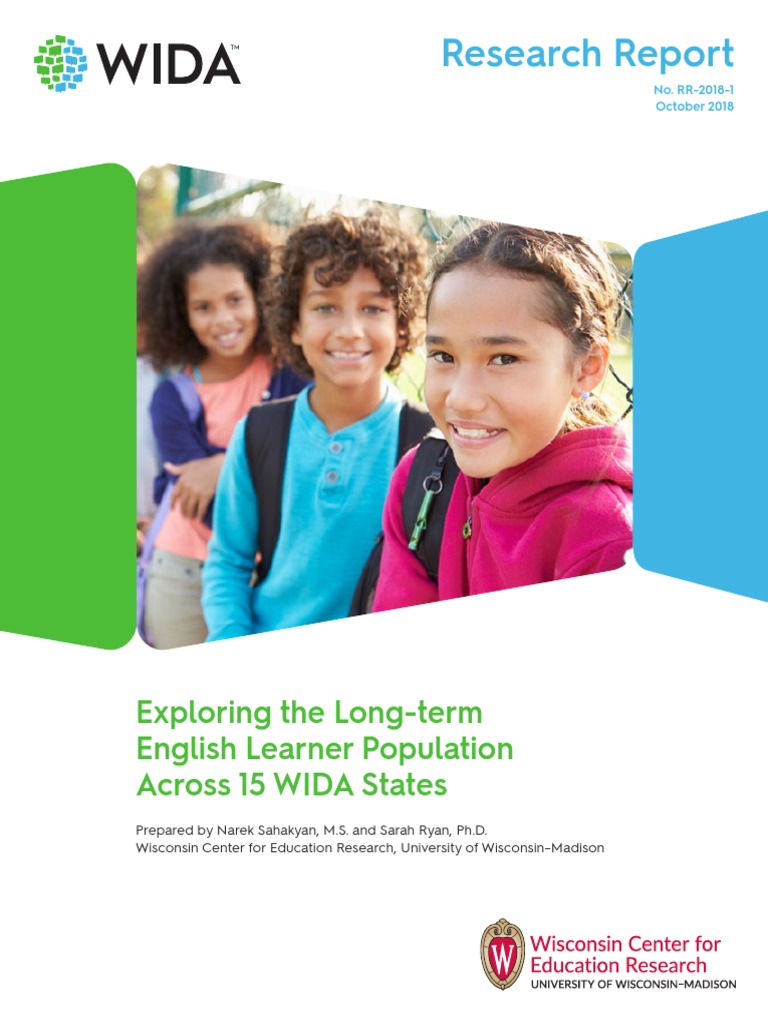 WIDA™

Research Report

No. RR-2018-1
October 2018

Exploring the Long-term English Learner Population Across 15 WIDA States

Prepared by Narek Sahakyan, M.S. and Sarah Ryan, Ph.D.
Wisconsin Center for Education Research, University of Wisconsin–Madison

W

Wisconsin Center for Education Research
UNIVERSITY OF WISCONSIN–MADISON